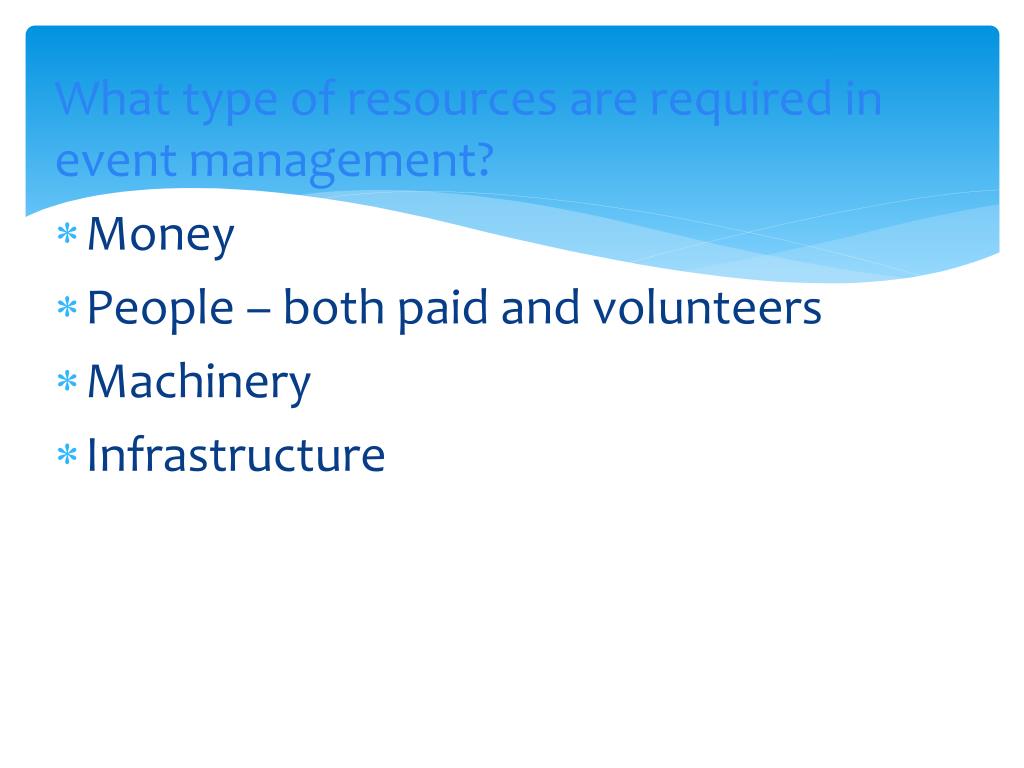 What type of resources are required in event management?

* Money
* People – both paid and volunteers
* Machinery
* Infrastructure